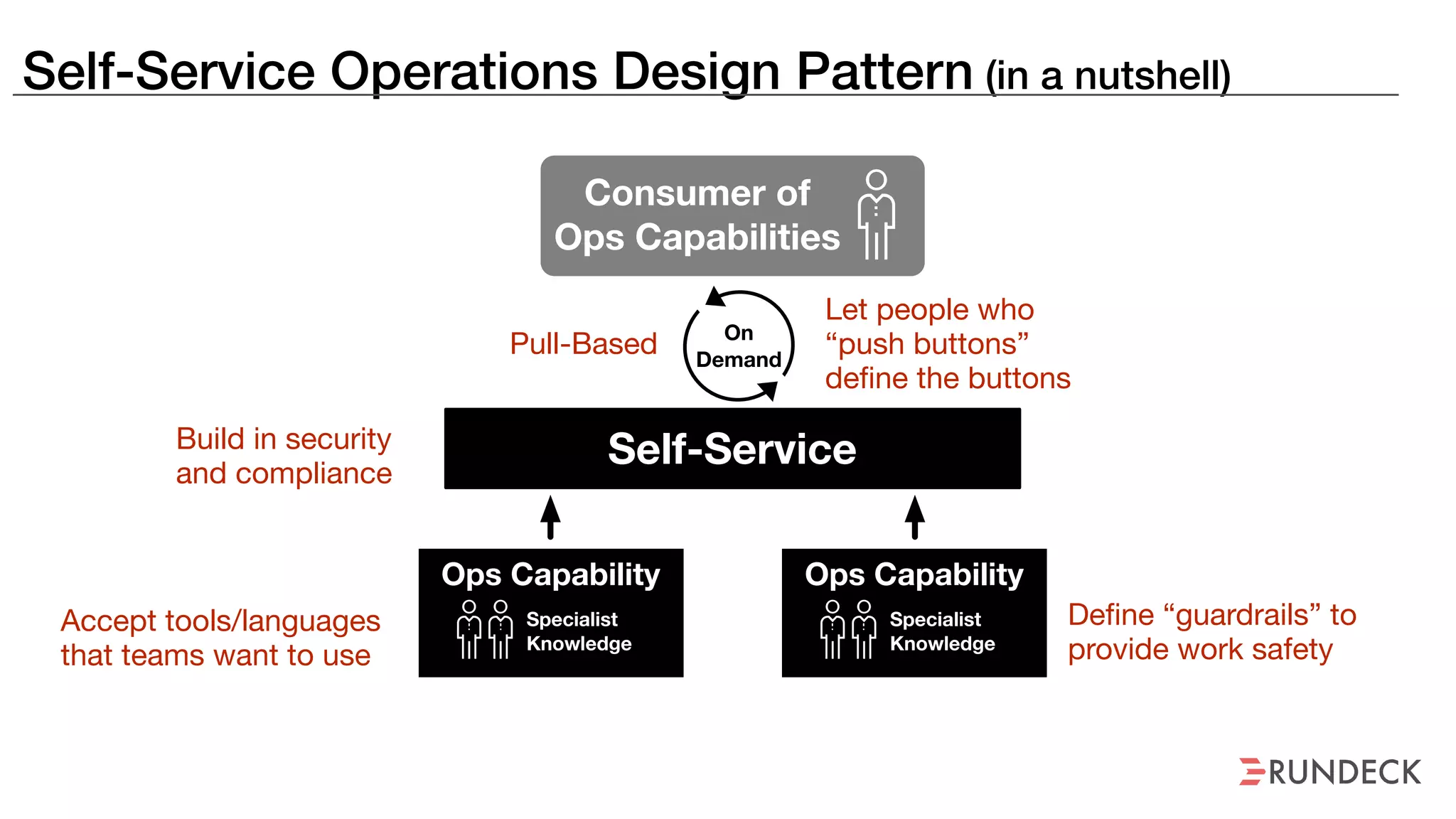 Self-Service Operations Design Pattern (in a nutshell)

Consumer of Ops Capabilities

Pull-Based

On Demand

Let people who “push buttons” define the buttons

Build in security and compliance

Self-Service

Ops Capability

Specialist Knowledge

Ops Capability

Specialist Knowledge

Accept tools/languages that teams want to use

Define “guardrails” to provide work safety

RUNDECK